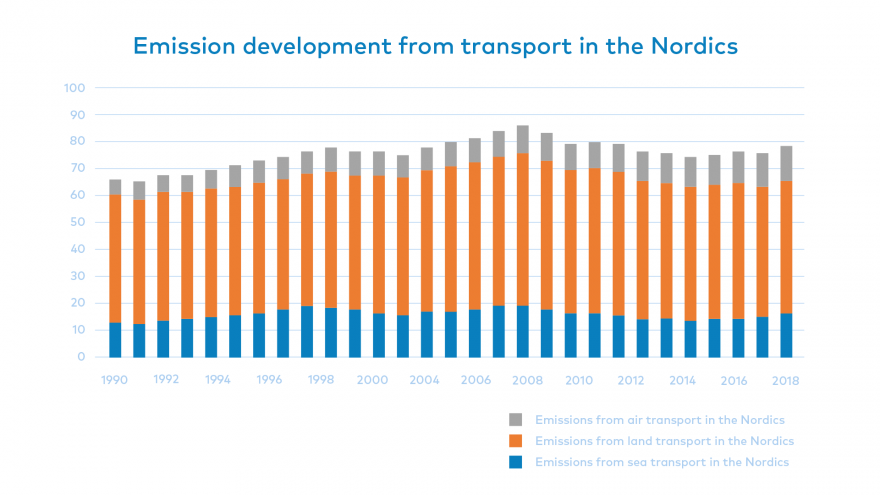 Emission development from transport in the Nordics

100
90
80
70
60
50
40
30
20
10
0

1990
1992
1994
1996
1998
2000
2004
2006
2008
2010
2012
2014
2016
2018

Emissions from air transport in the Nordics
Emissions from land transport in the Nordics
Emissions from sea transport in the Nordics